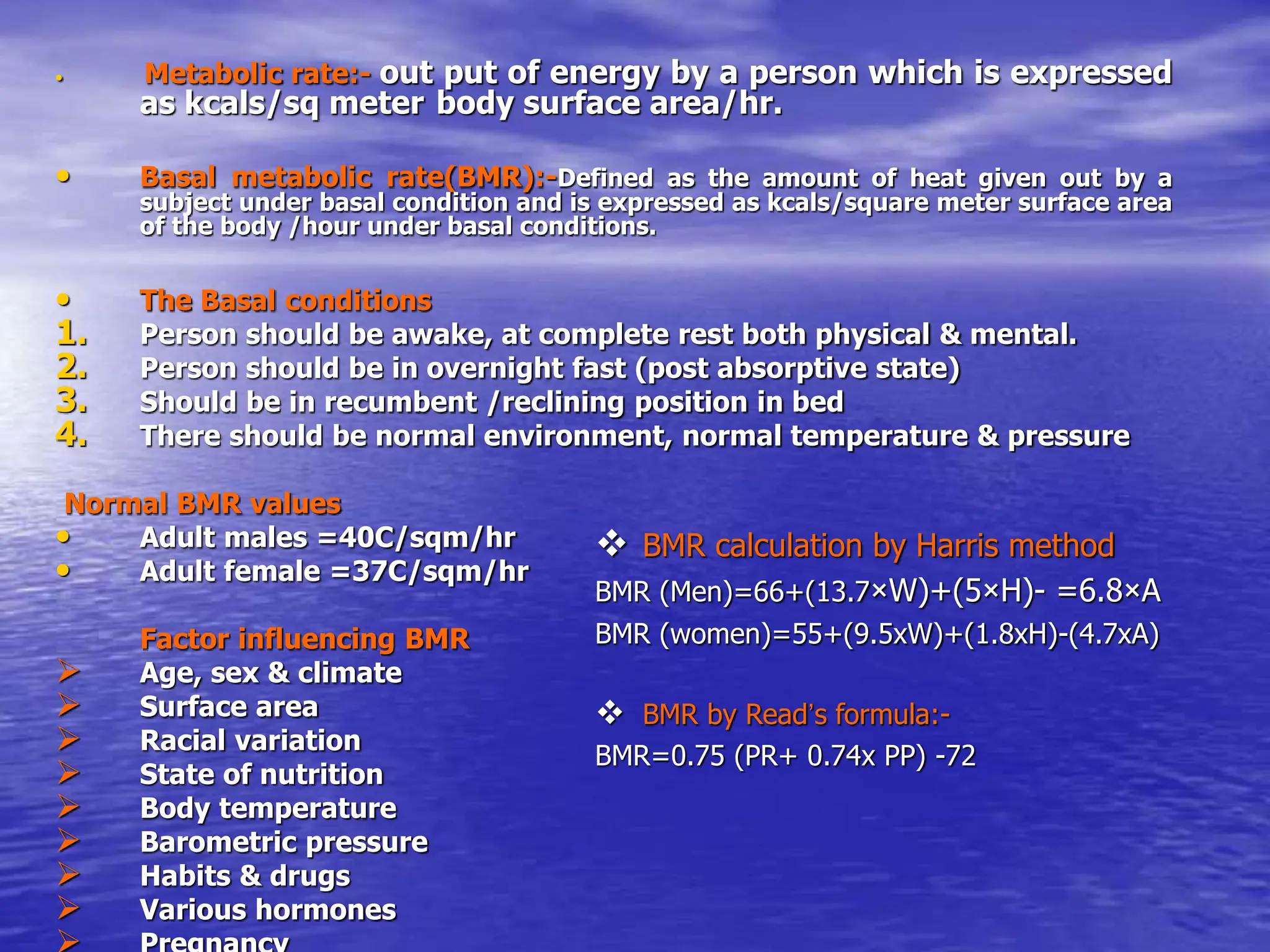 • Metabolic rate:- out put of energy by a person which is expressed as kcals/sq meter body surface area/hr.

• Basal metabolic rate(BMR):-Defined as the amount of heat given out by a subject under basal condition and is expressed as kcals/square meter surface area of the body /hour under basal conditions.

• The Basal conditions
1. Person should be awake, at complete rest both physical & mental.
2. Person should be in overnight fast (post absorptive state)
3. Should be in recumbent /reclining position in bed
4. There should be normal environment, normal temperature & pressure

Normal BMR values
• Adult males =40C/sqm/hr
• Adult female =37C/sqm/hr

Factor influencing BMR
➢ Age, sex & climate
➢ Surface area
➢ Racial variation
➢ State of nutrition
➢ Body temperature
➢ Barometric pressure
➢ Habits & drugs
➢ Various hormones
➢ Pregnancy

❖ BMR calculation by Harris method
BMR (Men)=66+(13.7×W)+(5×H)- =6.8×A
BMR (women)=55+(9.5xW)+(1.8xH)-(4.7xA)

❖ BMR by Read's formula:-
BMR=0.75 (PR+ 0.74x PP) -72